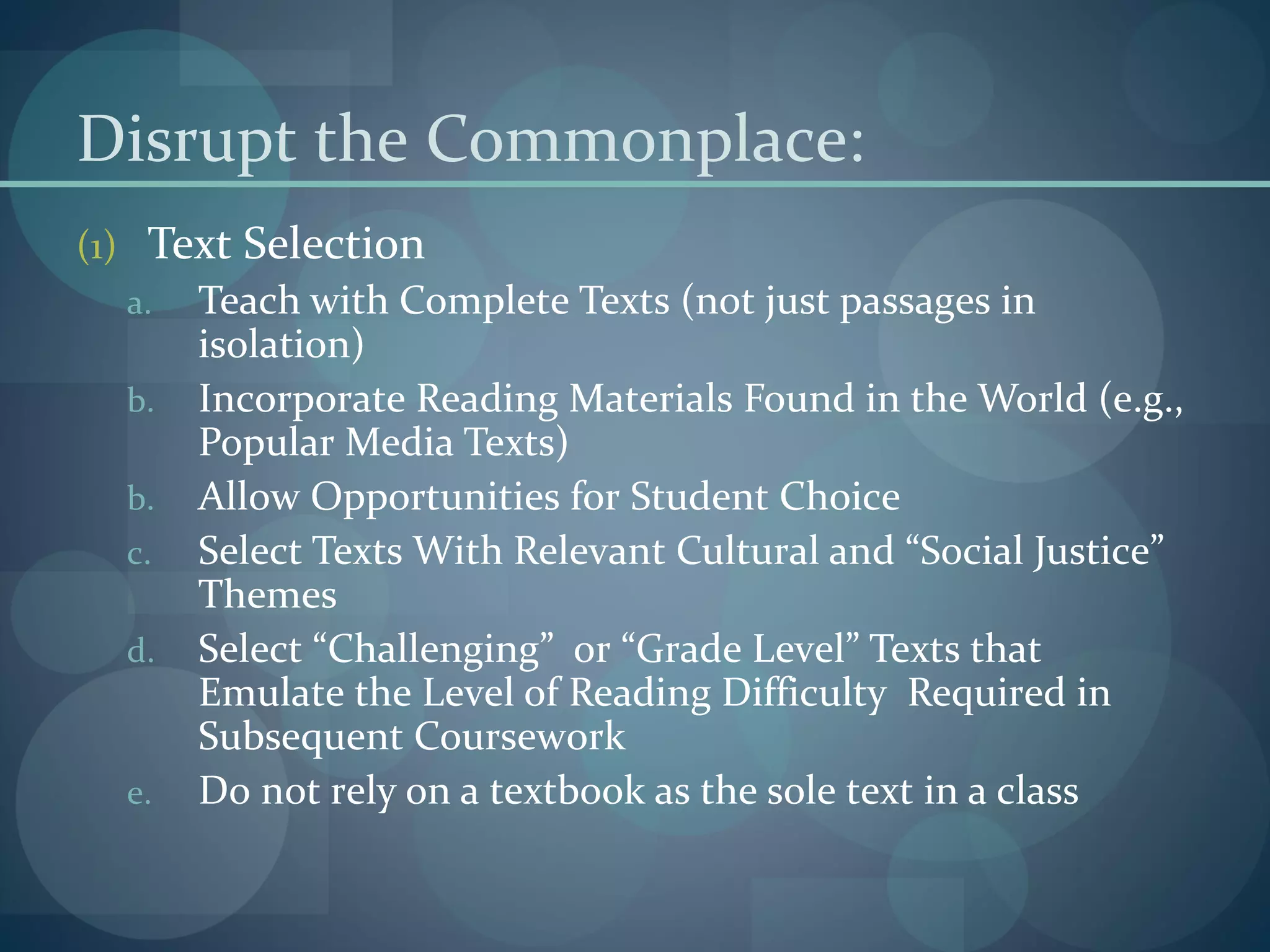 Disrupt the Commonplace:

(1) Text Selection

a. Teach with Complete Texts (not just passages in isolation)

b. Incorporate Reading Materials Found in the World (e.g., Popular Media Texts)

b. Allow Opportunities for Student Choice

c. Select Texts With Relevant Cultural and “Social Justice” Themes

d. Select “Challenging” or “Grade Level” Texts that Emulate the Level of Reading Difficulty Required in Subsequent Coursework

e. Do not rely on a textbook as the sole text in a class